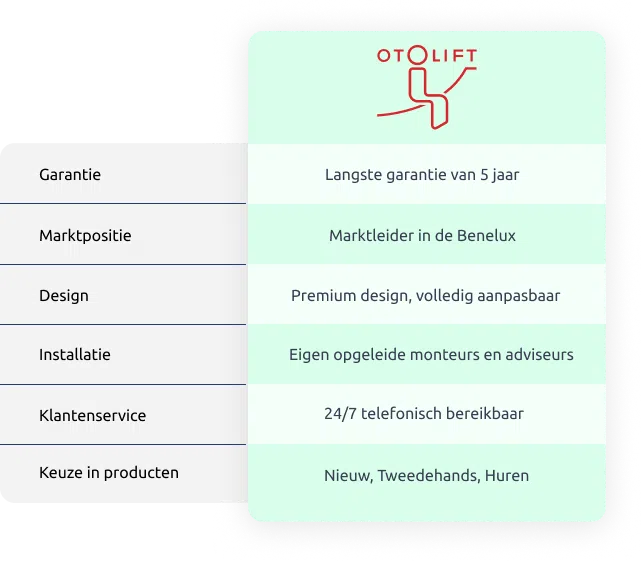 |  | OTOLIFT |
|---|---|
| Garantie | Langste garantie van 5 jaar |
| Marktpositie | Marktleider in de Benelux |
| Design | Premium design, volledig aanpasbaar |
| Installatie | Eigen opgeleide monteurs en adviseurs |
| Klantenservice | 24/7 telefonisch bereikbaar |
| Keuze in producten | Nieuw, Tweedehands, Huren |